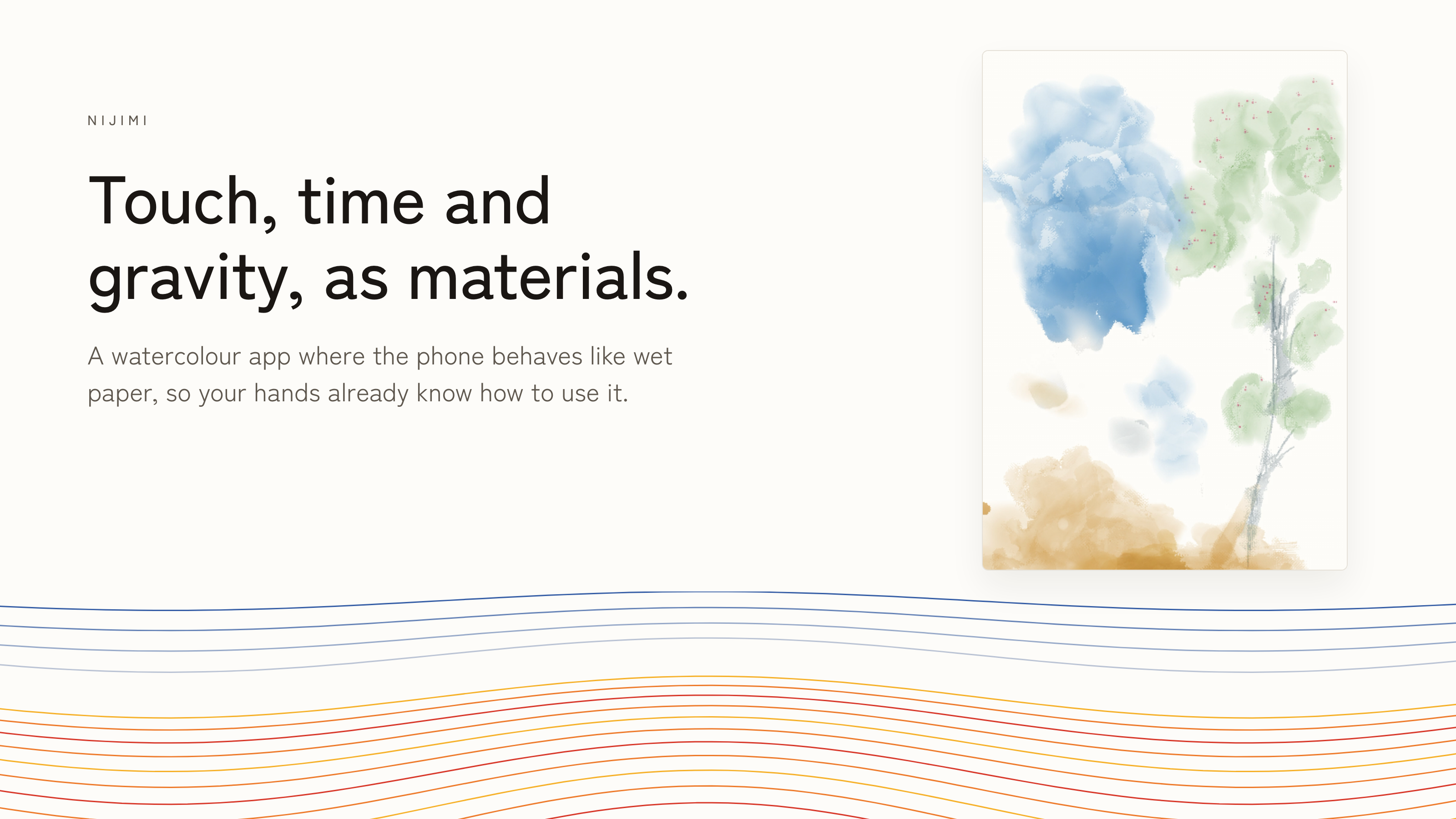 NIJIMI

Touch, time and gravity, as materials.

A watercolour app where the phone behaves like wet paper, so your hands already know how to use it.